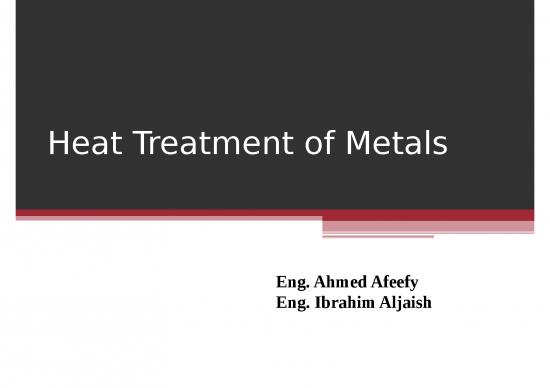 Heat Treatment of Metals

Eng. Ahmed Afeefy
Eng. Ibrahim Aljaish